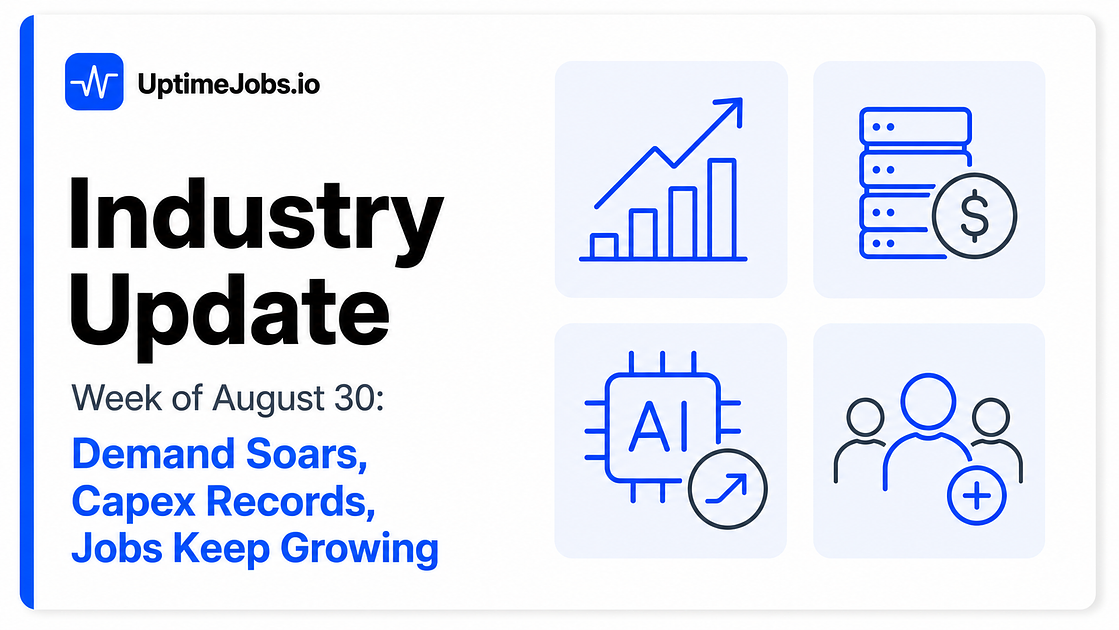 UptimeJobs.io

Industry Update

Week of August 30:

Demand Soars, Capex Records, Jobs Keep Growing

$

AI